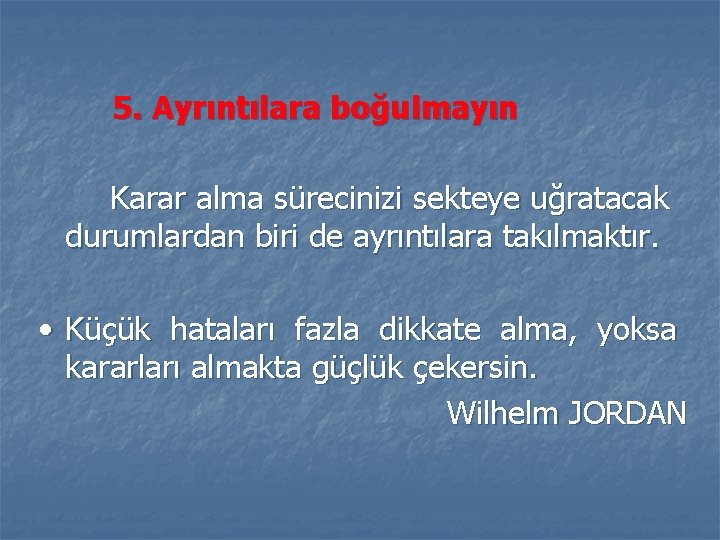 5. Ayrıntılara boğulmayın

Karar alma sürecinizi sekteye uğratacak durumlardan biri de ayrıntılara takılmaktır.

• Küçük hataları fazla dikkate alma, yoksa kararları almakta güçlük çekersin.

Wilhelm JORDAN